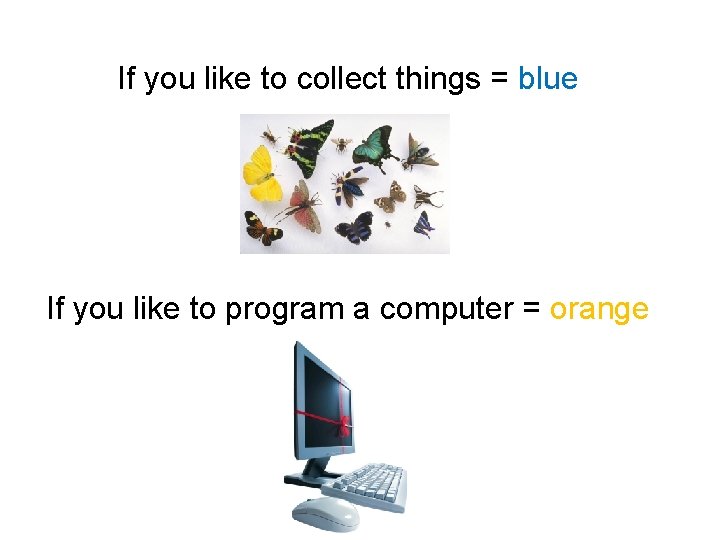 If you like to collect things = blue

If you like to program a computer = orange